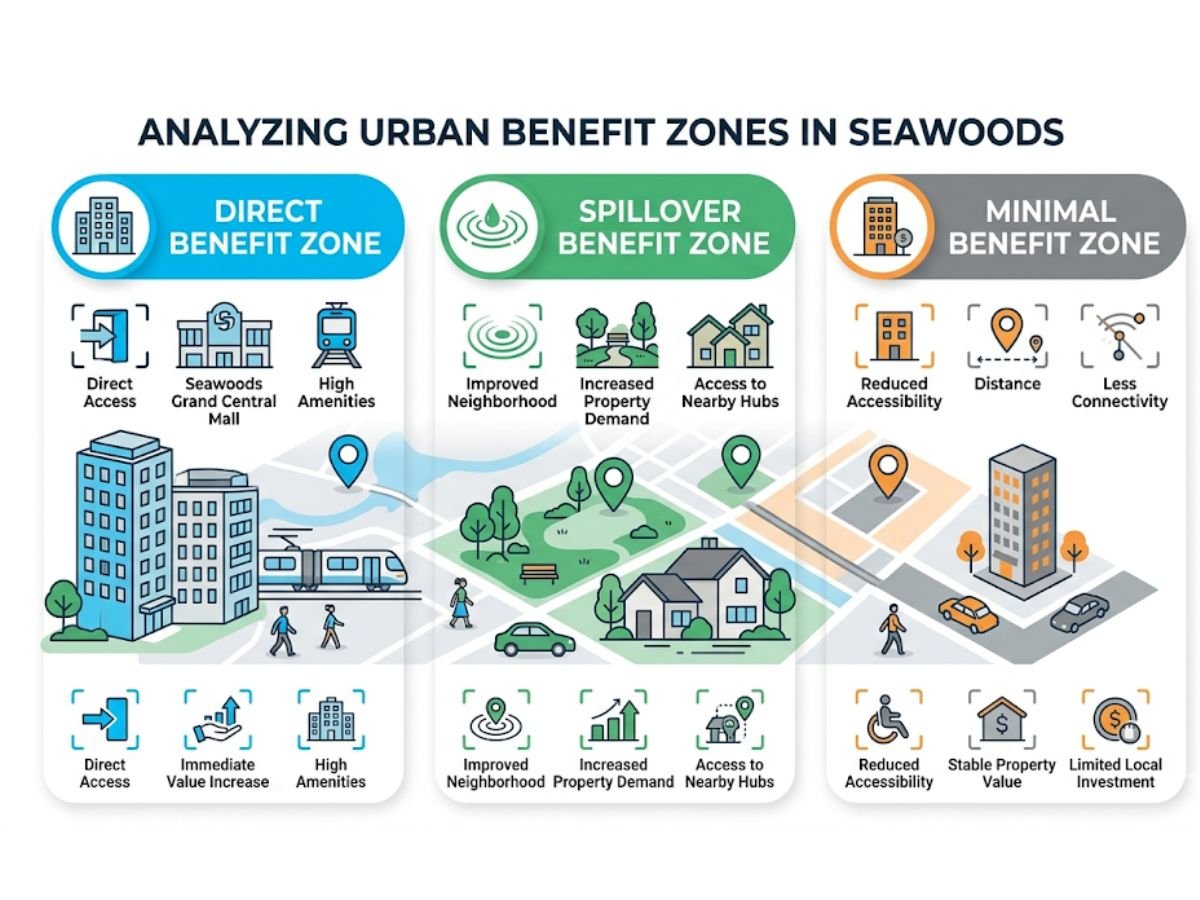 ANALYZING URBAN BENEFIT ZONES IN SEAWOODS

DIRECT BENEFIT ZONE

Direct Access

Seawoods Grand Central Mall

High Amenities

Direct Access

Immediate Value Increase

High Amenities

SPILLOVER BENEFIT ZONE

Improved Neighborhood

Increased Property Demand

Access to Nearby Hubs

Improved Neighborhood

Increased Property Demand

Access to Nearby Hubs

MINIMAL BENEFIT ZONE

Reduced Accessibility

Distance

Less Connectivity

Reduced Accessibility

Stable Property Value

Limited Local Investment